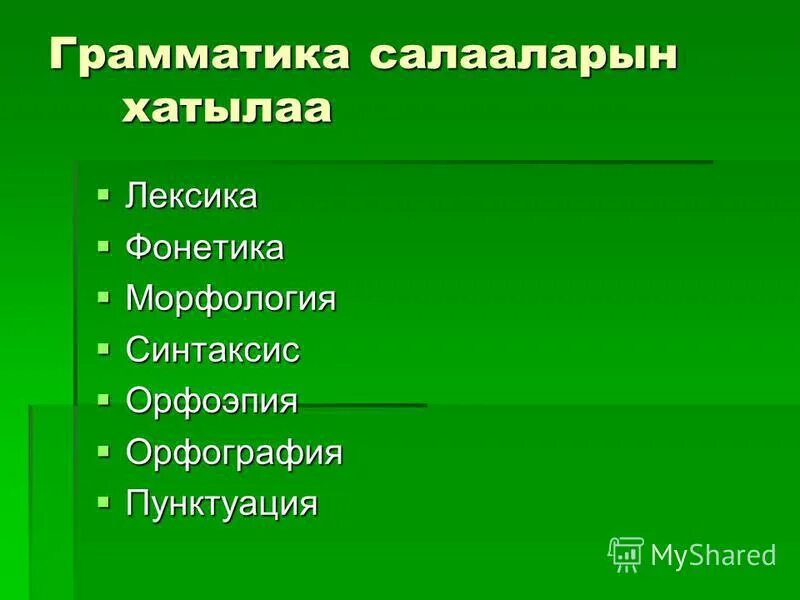 Грамматика салааларын хатылаа

▪ Лексика
▪ Фонетика
▪ Морфология
▪ Синтаксис
▪ Орфоэпия
▪ Орфография
▪ Пунктуация

MyShared